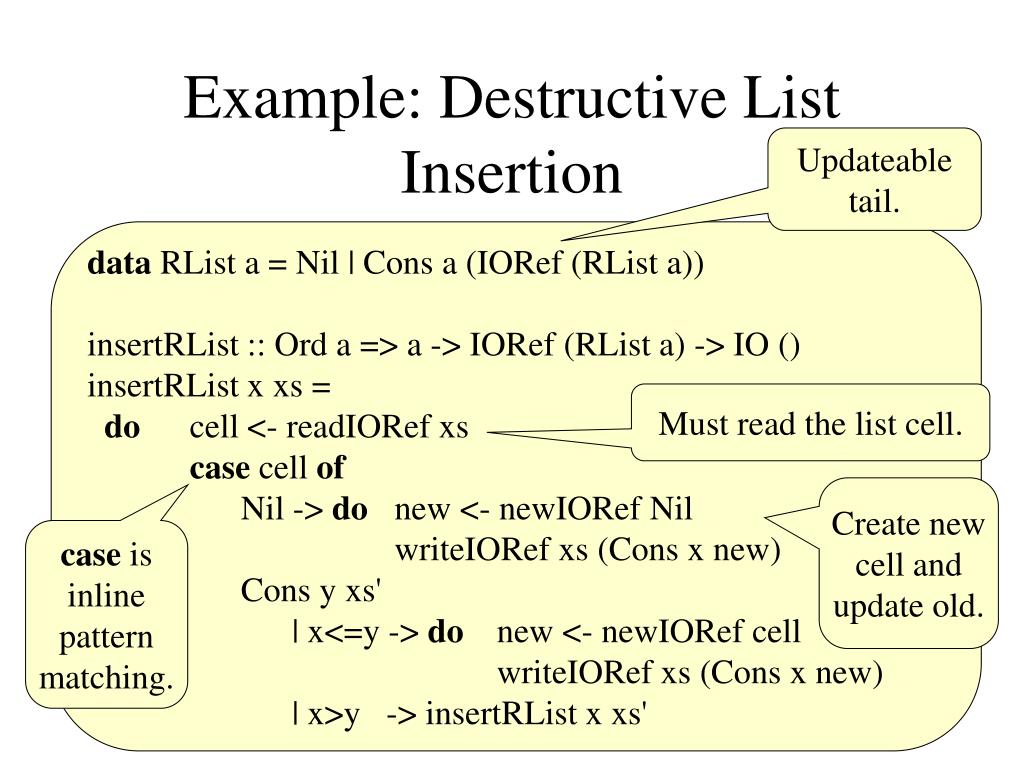 Example: Destructive List Insertion

Updateable tail.

data RList a = Nil | Cons a (IORef (RList a))

insertRList :: Ord a => a -> IORef (RList a) -> IO ()
insertRList x xs =
  do    cell <- readIORef xs
        case cell of
          Nil -> do   new <- newIORef Nil
                      writeIORef xs (Cons x new)
          Cons y xs'
            | x<=y -> do    new <- newIORef cell
                            writeIORef xs (Cons x new)
            | x>y   -> insertRList x xs'

Must read the list cell.

Create new cell and update old.

case is inline pattern matching.